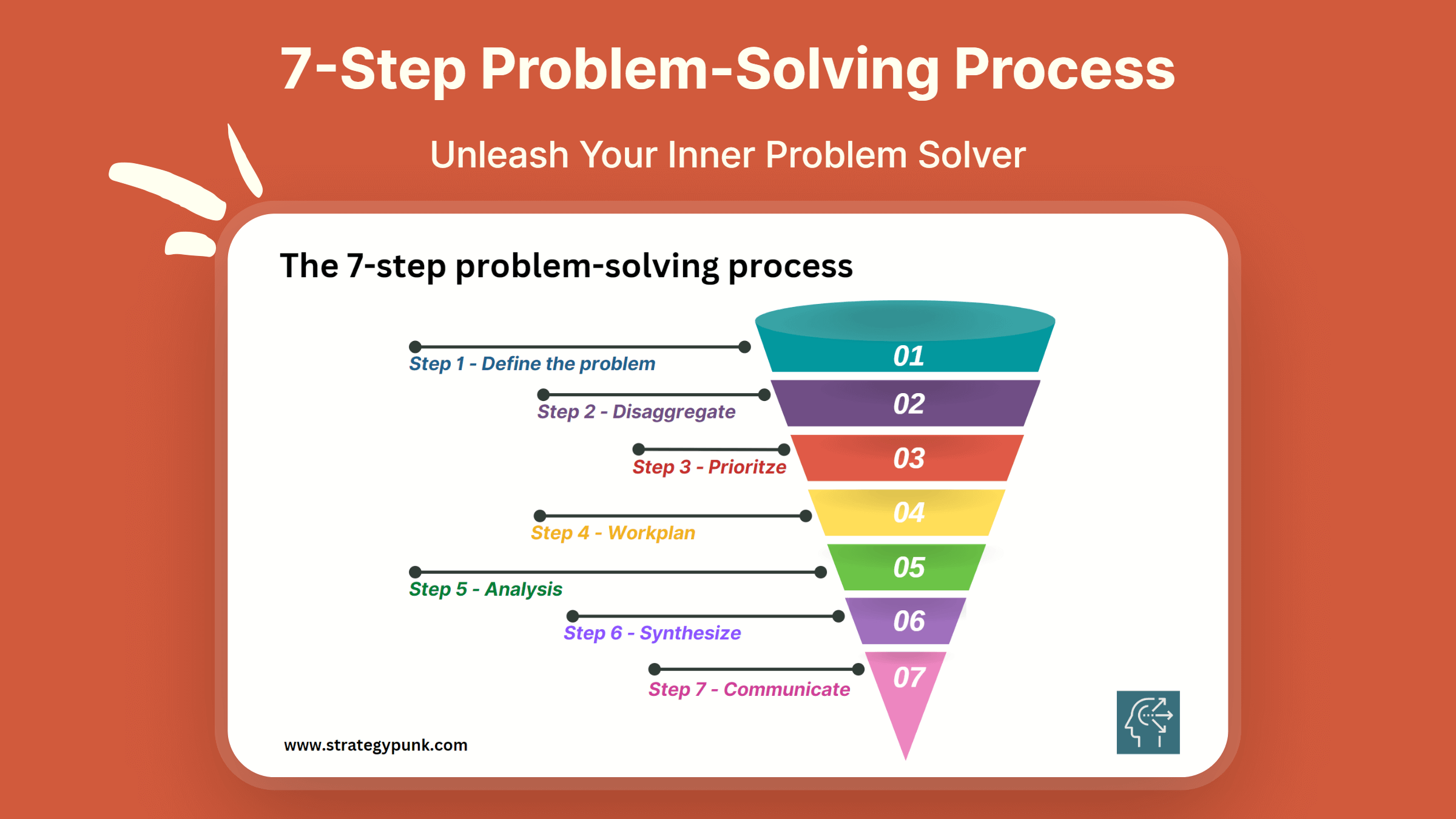 7-Step Problem-Solving Process

Unleash Your Inner Problem Solver

The 7-step problem-solving process

Step 1 - Define the problem
01
Step 2 - Disaggregate
02
Step 3 - Prioritze
03
Step 4 - Workplan
04
Step 5 - Analysis
05
Step 6 - Synthesize
06
Step 7 - Communicate
07

www.strategypunk.com